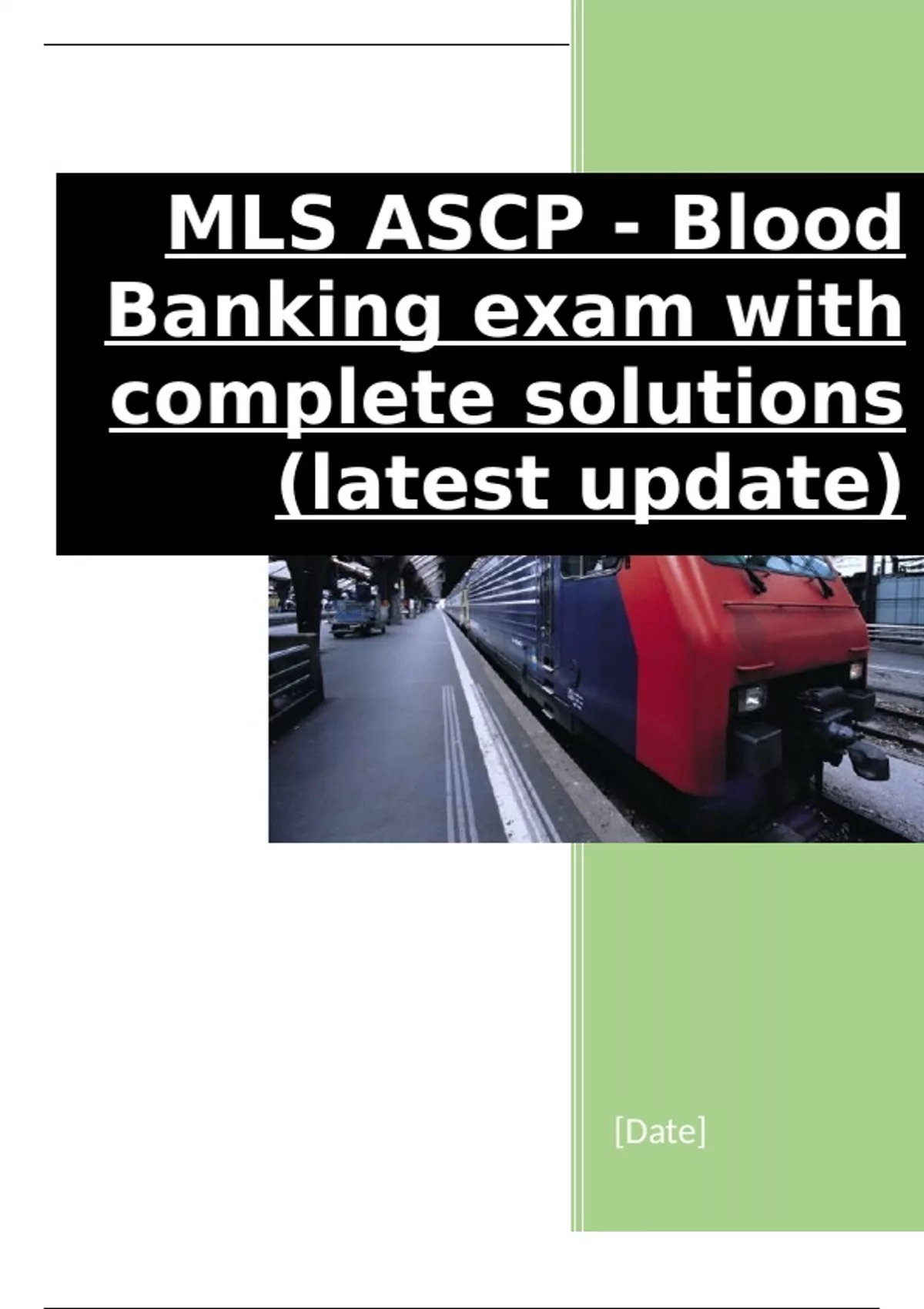 MLS ASCP - Blood Banking exam with complete solutions (latest update)

[Date]